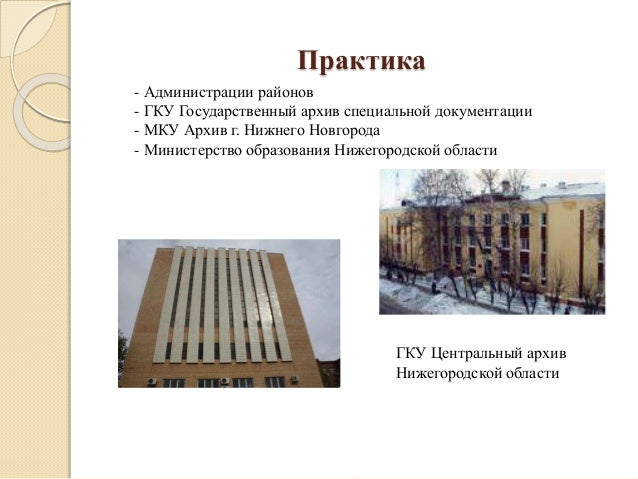 Практика

- Администрации районов
- ГКУ Государственный архив специальной документации
- МКУ Архив г. Нижнего Новгорода
- Министерство образования Нижегородской области

ГКУ Центральный архив Нижегородской области